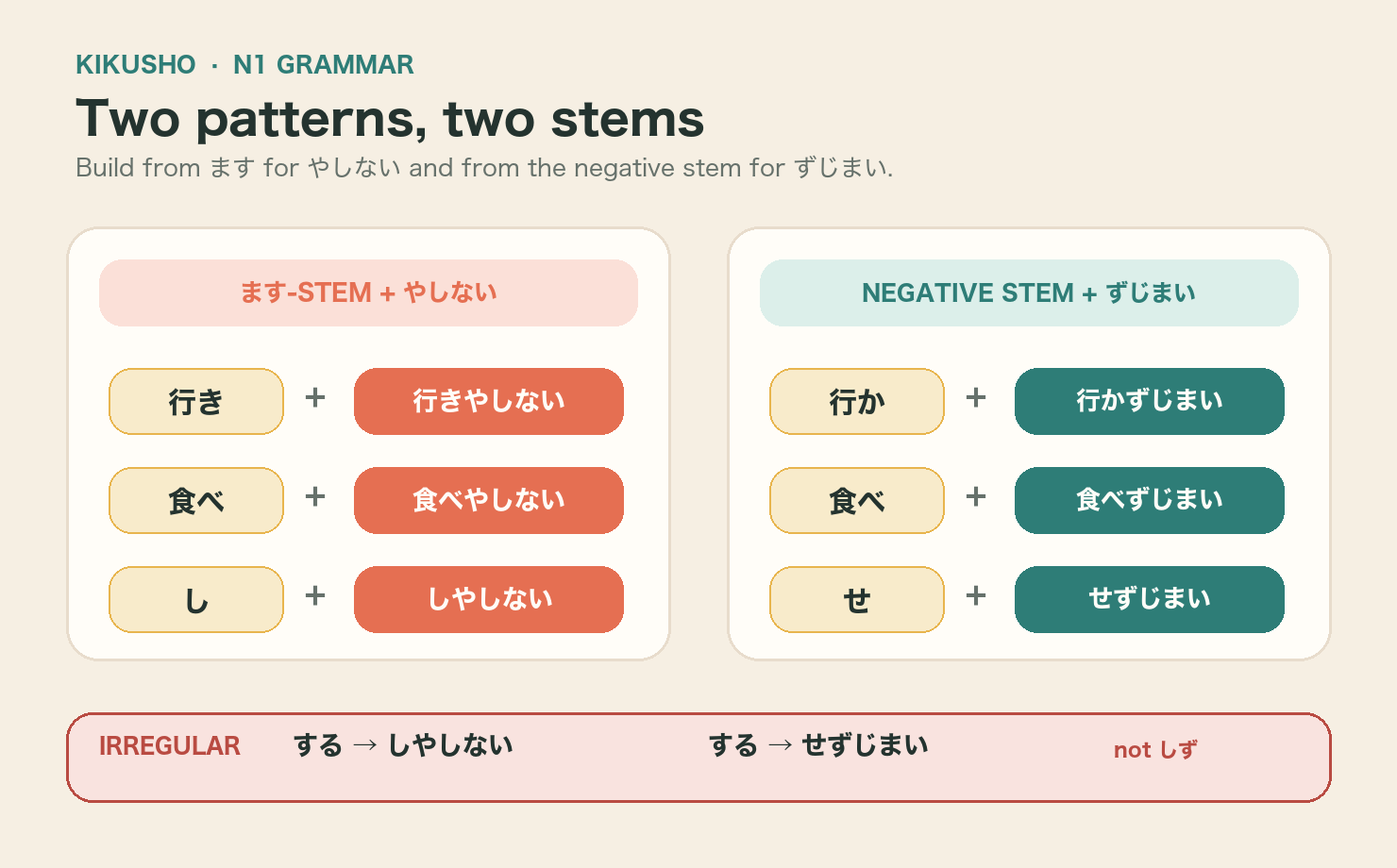 KIKUSHO · N1 GRAMMAR

Two patterns, two stems

Build from ます for やしない and from the negative stem for ずじまい.

ます-STEM + やしない

行き + 行きやしない

食べ + 食べやしない

し + しやしない

NEGATIVE STEM + ずじまい

行か + 行かずじまい

食べ + 食べずじまい

せ + せずじまい

IRREGULAR する → しやしない する → せずじまい not しず